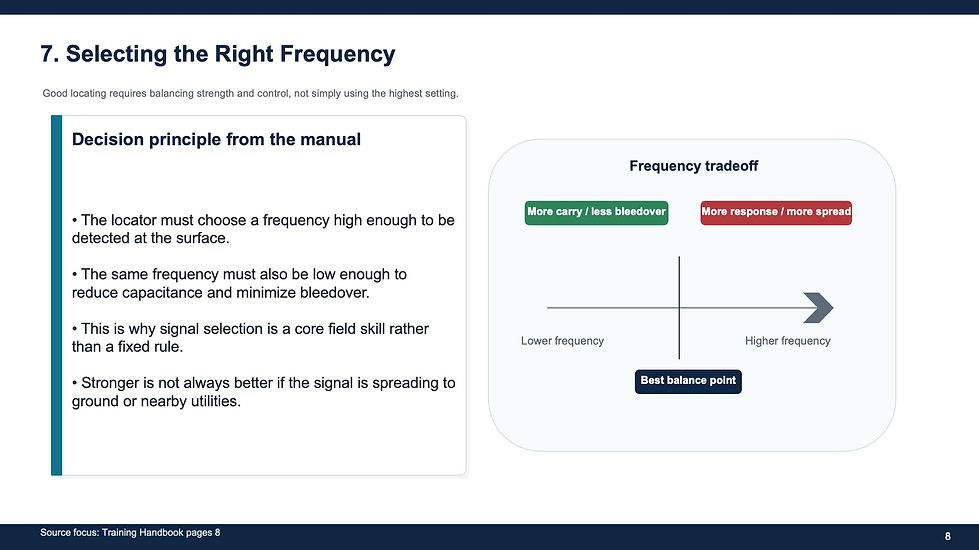 7. Selecting the Right Frequency

Good locating requires balancing strength and control, not simply using the highest setting.

Decision principle from the manual

• The locator must choose a frequency high enough to be detected at the surface.

• The same frequency must also be low enough to reduce capacitance and minimize bleedover.

• This is why signal selection is a core field skill rather than a fixed rule.

• Stronger is not always better if the signal is spreading to ground or nearby utilities.

Frequency tradeoff

More carry / less bleedover

More response / more spread

Lower frequency

Higher frequency

Best balance point

Source focus: Training Handbook pages 8

8